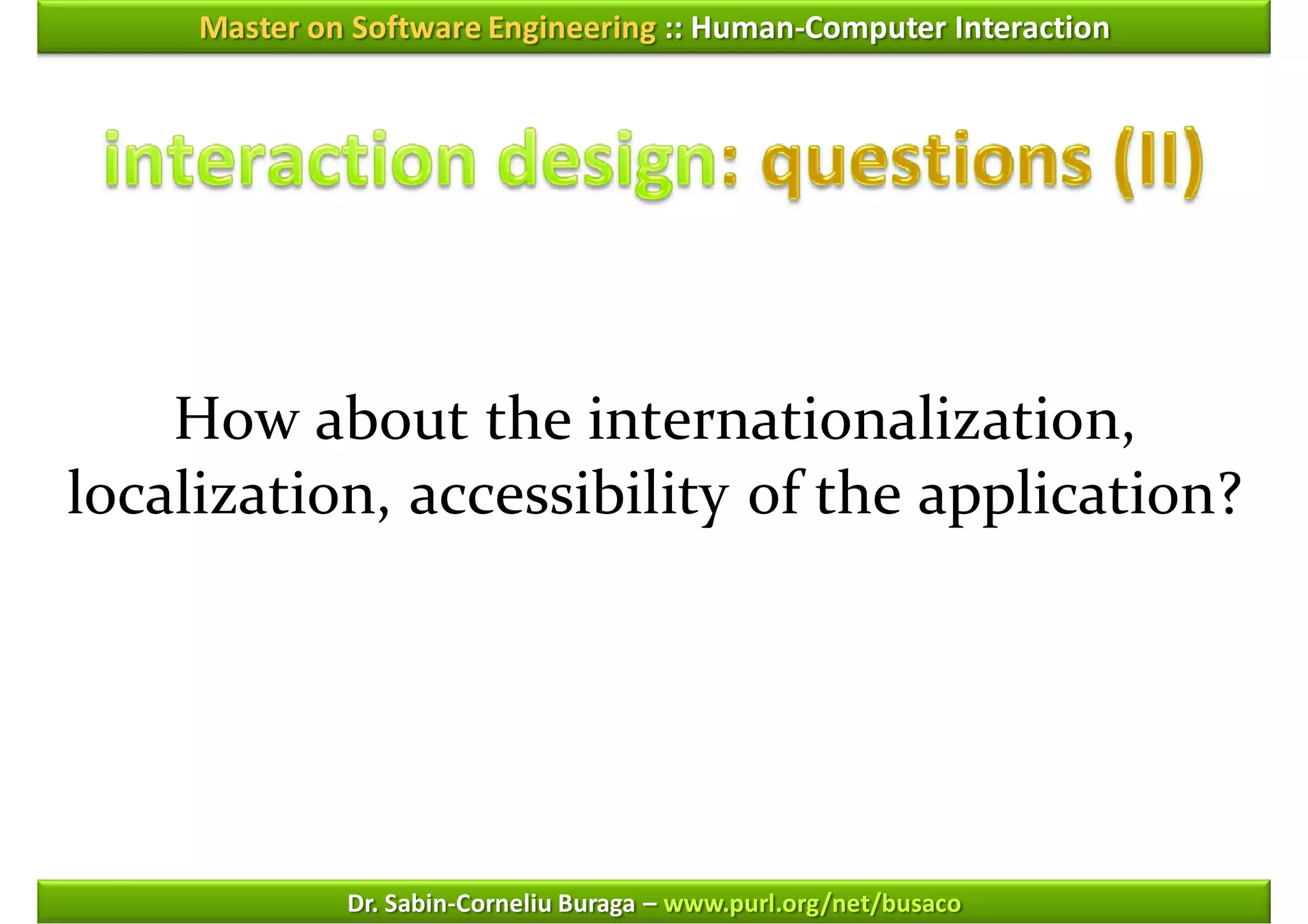 Master on Software Engineering :: Human-Computer Interaction

interaction design: questions (II)

How about the internationalization, localization, accessibility of the application?

Dr. Sabin-Corneliu Buraga – www.purl.org/net/busaco